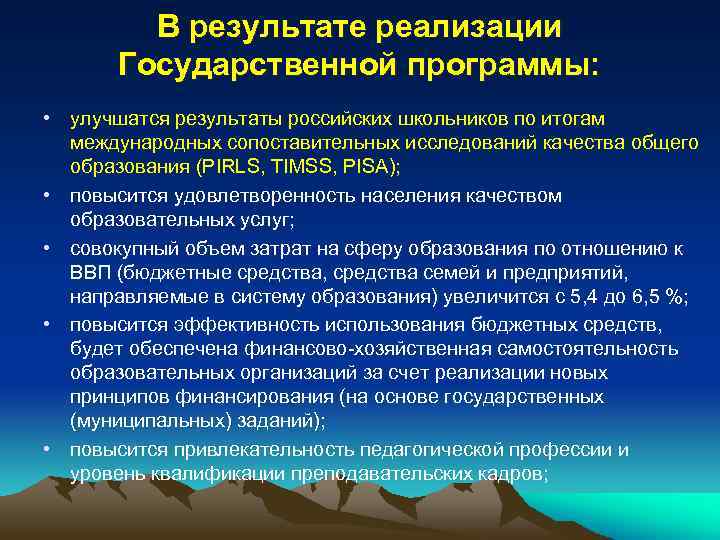 В результате реализации Государственной программы:

• улучшатся результаты российских школьников по итогам международных сопоставительных исследований качества общего образования (PIRLS, TIMSS, PISA);

• повысится удовлетворенность населения качеством образовательных услуг;

• совокупный объем затрат на сферу образования по отношению к ВВП (бюджетные средства, средства семей и предприятий, направляемые в систему образования) увеличится с 5,4 до 6,5 %;

• повысится эффективность использования бюджетных средств, будет обеспечена финансово-хозяйственная самостоятельность образовательных организаций за счет реализации новых принципов финансирования (на основе государственных (муниципальных) заданий);

• повысится привлекательность педагогической профессии и уровень квалификации преподавательских кадров;